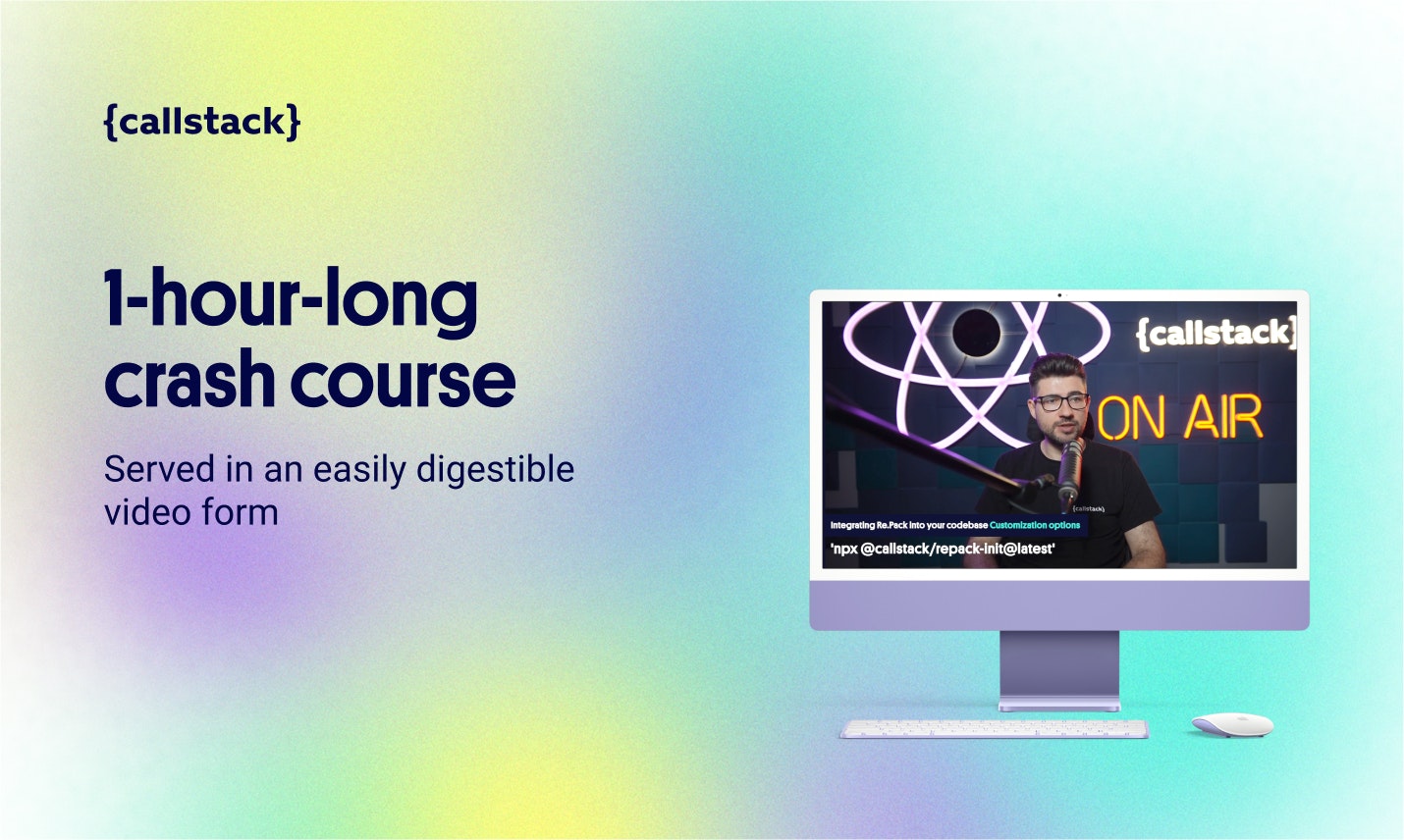 {callstack}

1-hour-long crash course

Served in an easily digestible video form

{callstack}

ON AIR

{callstack}

Integrating Re.Pack into your codebase Customization options

'npx @callstack/repack-init@latest'